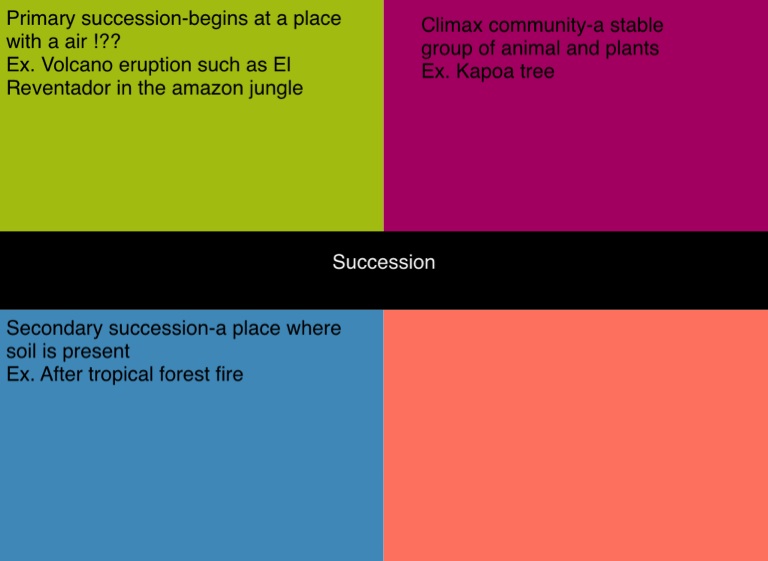 Primary succession-begins at a place with a air !??
Ex. Volcano eruption such as El Reventador in the amazon jungle

Climax community-a stable group of animal and plants
Ex. Kapoa tree

Succession

Secondary succession-a place where soil is present
Ex. After tropical forest fire